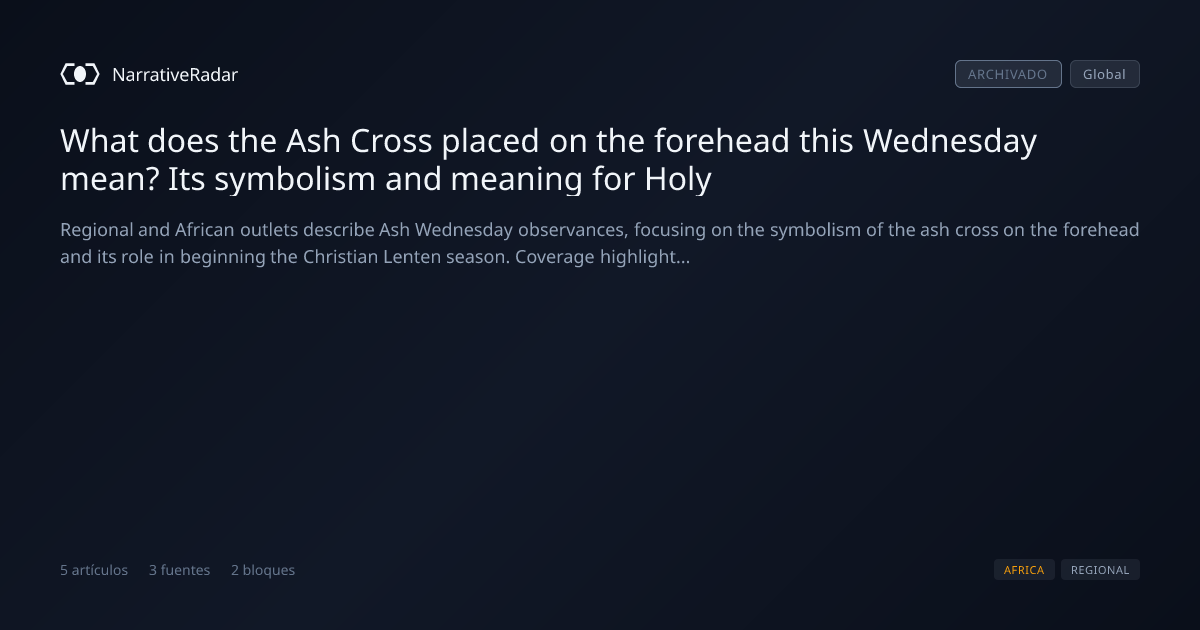 NarrativeRadar

ARCHIVADO Global

What does the Ash Cross placed on the forehead this Wednesday mean? Its symbolism and meaning for Holy

Regional and African outlets describe Ash Wednesday observances, focusing on the symbolism of the ash cross on the forehead and its role in beginning the Christian Lenten season. Coverage highlight...

5 artículos 3 fuentes 2 bloques

AFRICA REGIONAL